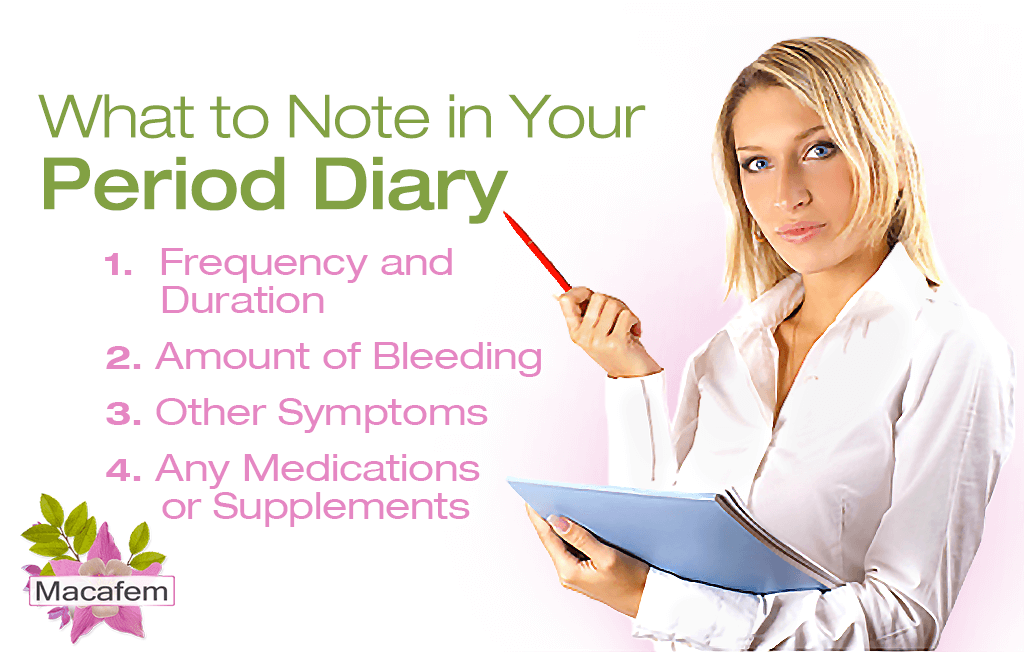 What to Note in Your
Period Diary

1. Frequency and Duration

2. Amount of Bleeding

3. Other Symptoms

4. Any Medications or Supplements

Macafem